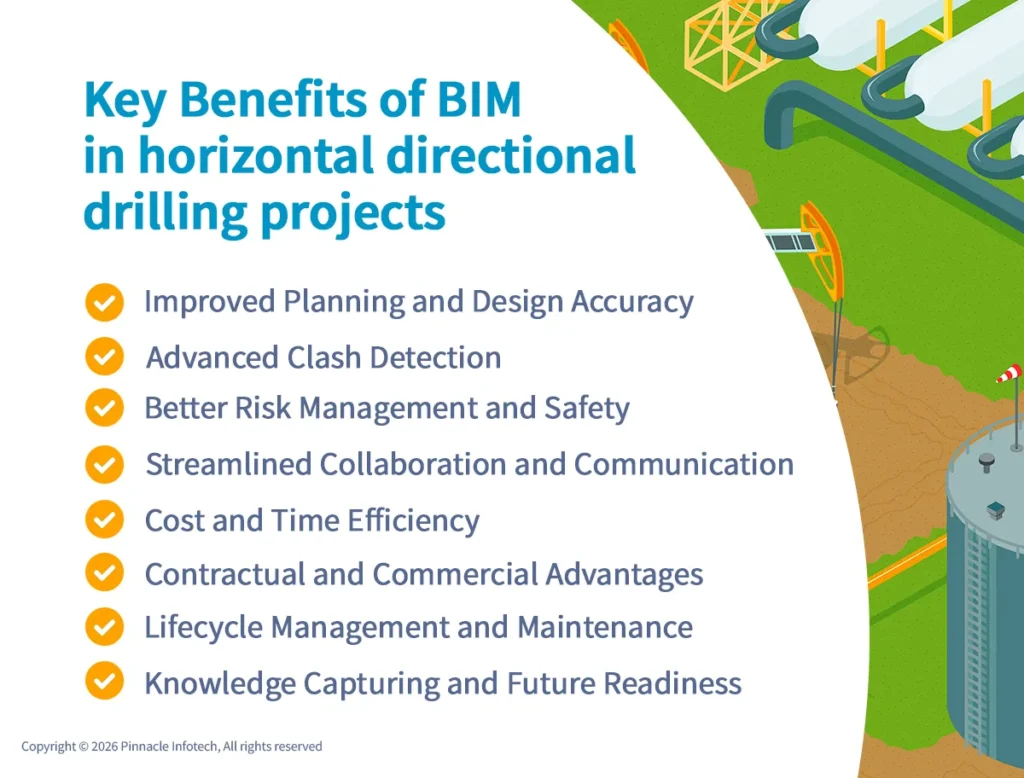 Key Benefits of BIM in horizontal directional drilling projects

Improved Planning and Design Accuracy
Advanced Clash Detection
Better Risk Management and Safety
Streamlined Collaboration and Communication
Cost and Time Efficiency
Contractual and Commercial Advantages
Lifecycle Management and Maintenance
Knowledge Capturing and Future Readiness

Copyright © 2026 Pinnacle Infotech, All rights reserved